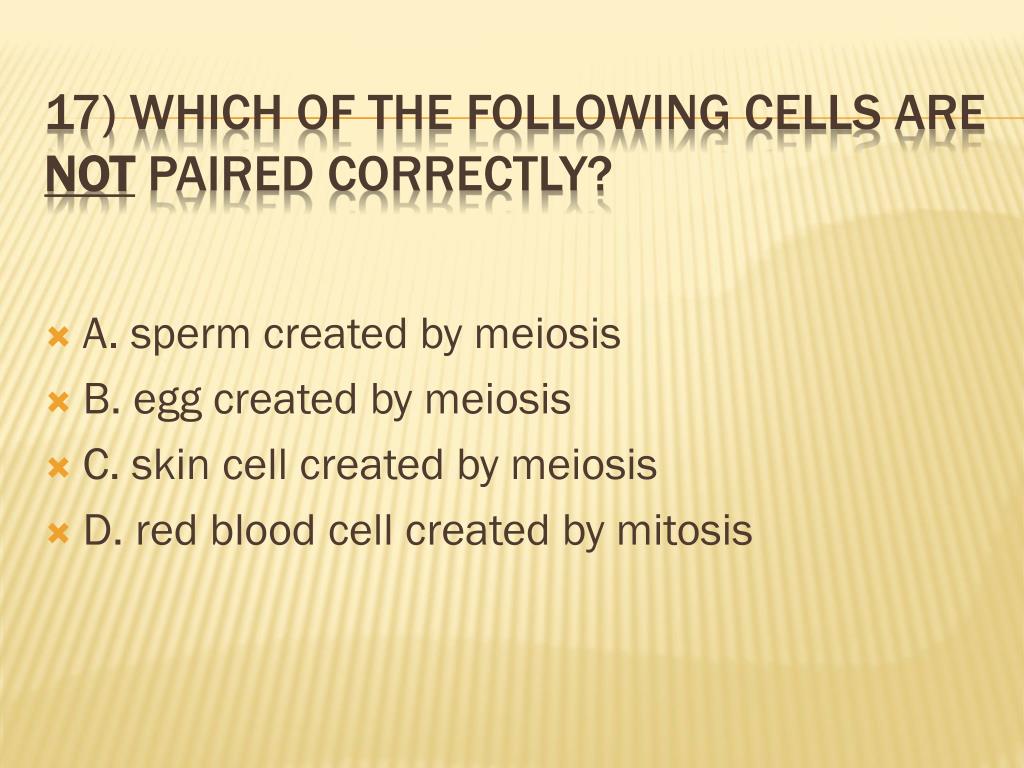 17) WHICH OF THE FOLLOWING CELLS ARE NOT PAIRED CORRECTLY?

A. sperm created by meiosis
B. egg created by meiosis
C. skin cell created by meiosis
D. red blood cell created by mitosis